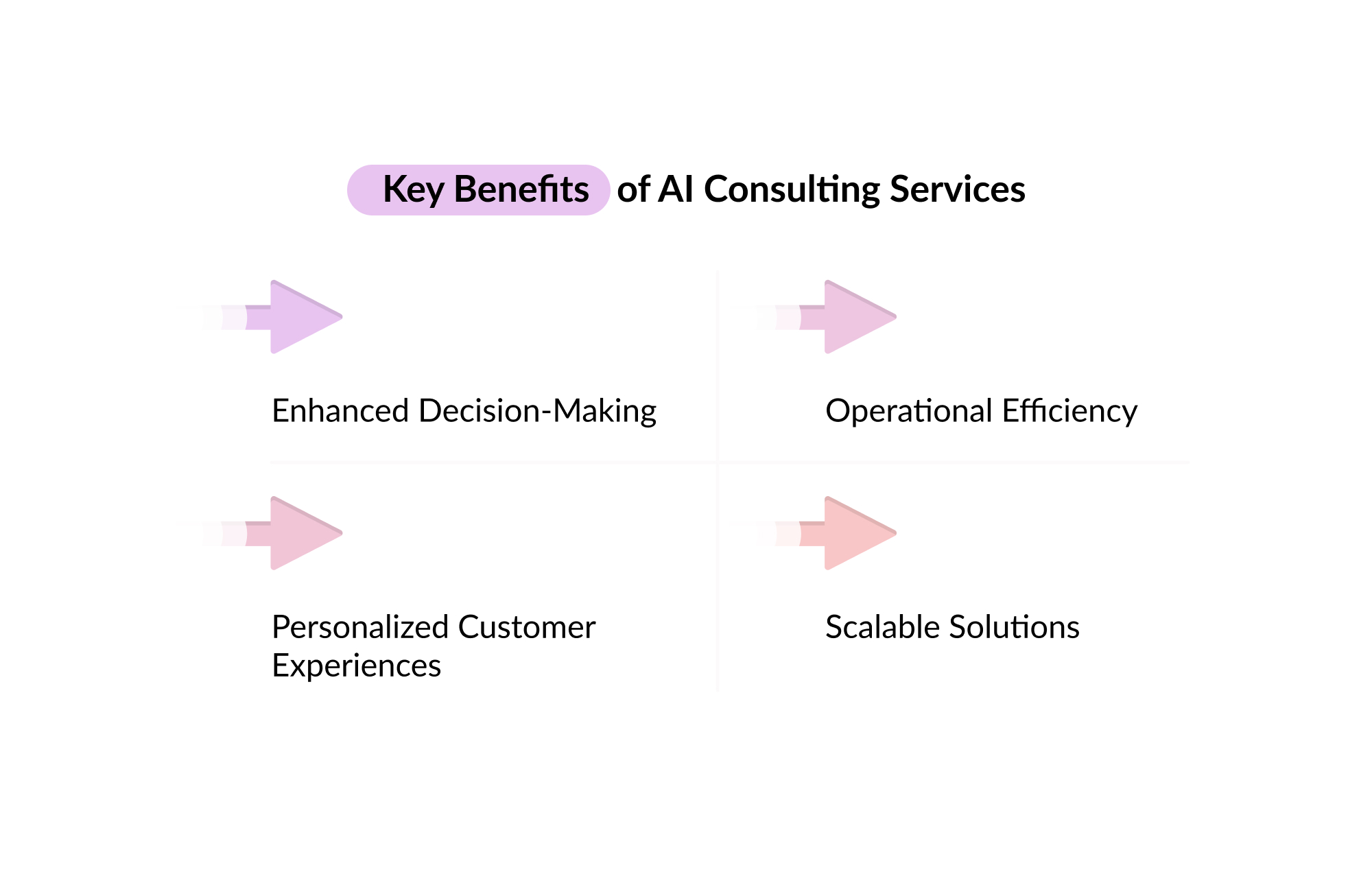 Key Benefits of AI Consulting Services

Enhanced Decision-Making

Operational Efficiency

Personalized Customer Experiences

Scalable Solutions